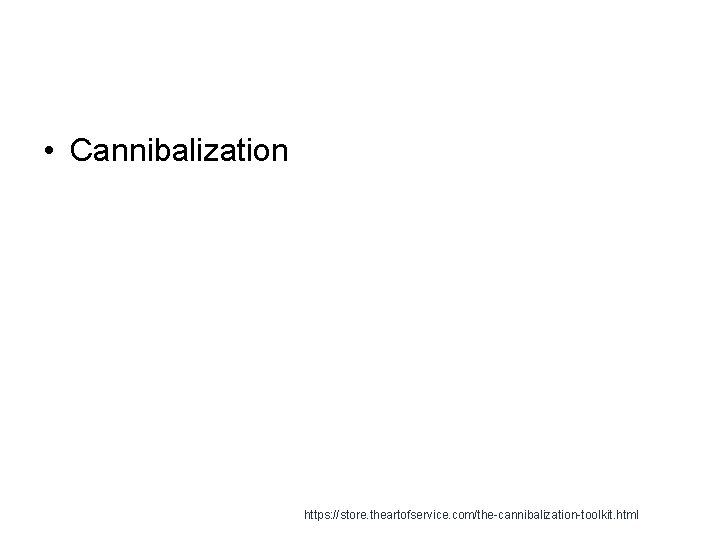 • Cannibalization

https://store.theartofservice.com/the-cannibalization-toolkit.html